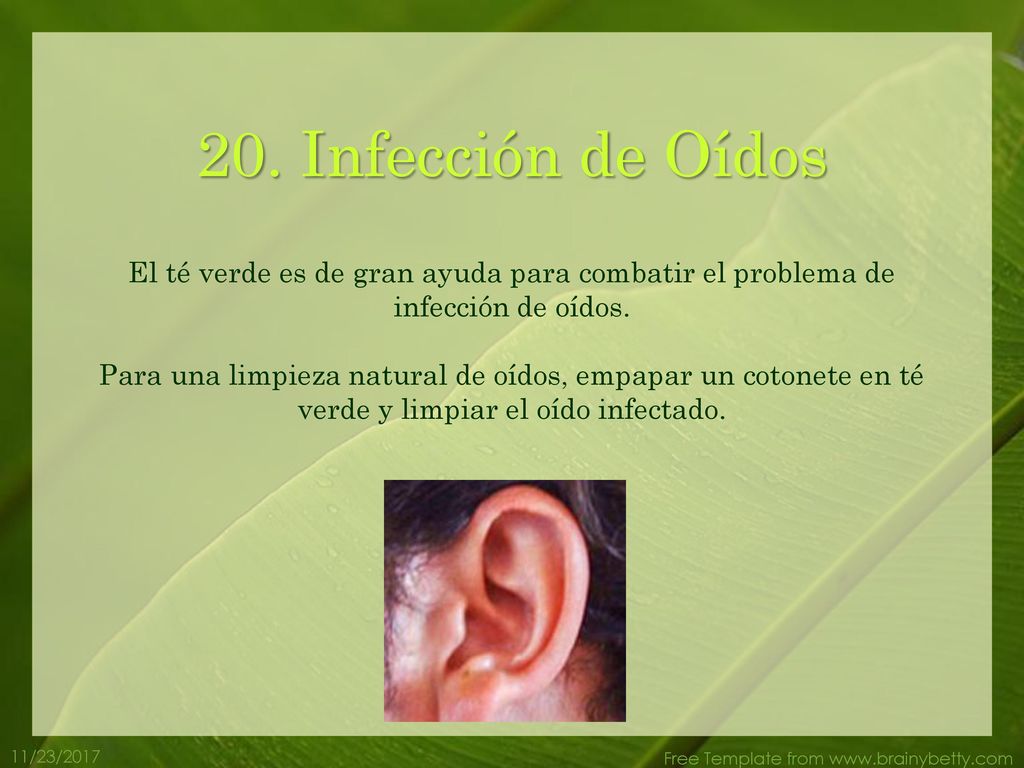 20. Infección de Oídos

El té verde es de gran ayuda para combatir el problema de infección de oídos.

Para una limpieza natural de oídos, empapar un cotonete en té verde y limpiar el oído infectado.

11/23/2017

Free Template from www.brainybetty.com